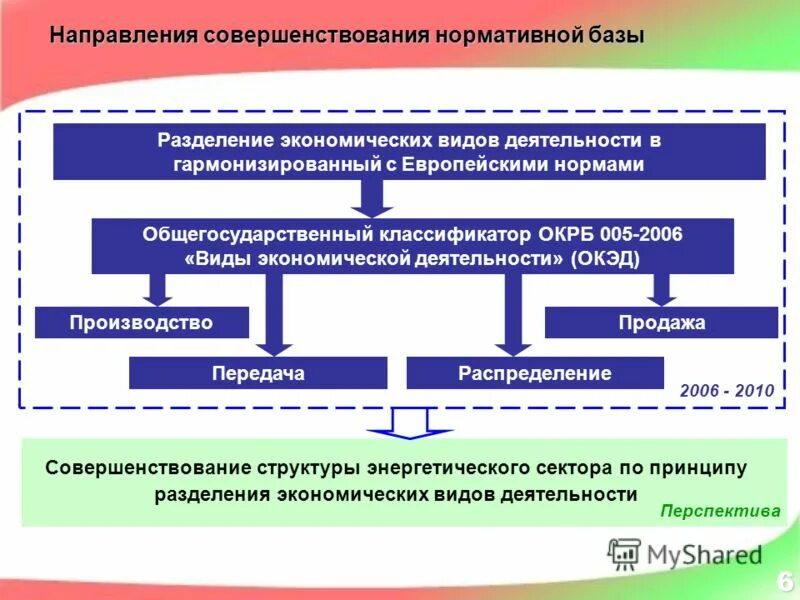 Направления совершенствования нормативной базы

Разделение экономических видов деятельности в гармонизированный с Европейскими нормами

Общегосударственный классификатор ОКРБ 005-2006 «Виды экономической деятельности» (ОКЭД)

Производство

Продажа

Передача

Распределение

2006 - 2010

Совершенствование структуры энергетического сектора по принципу разделения экономических видов деятельности

Перспектива

MyShared

6